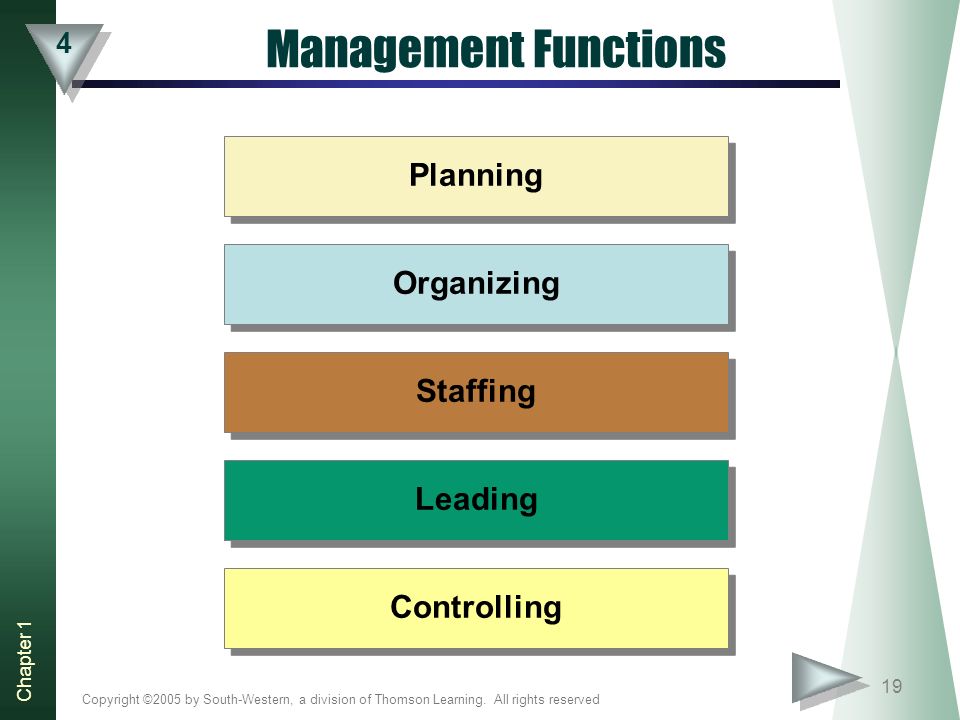 4

Management Functions

Planning

Organizing

Staffing

Leading

Controlling

Chapter 1

Copyright ©2005 by South-Western, a division of Thomson Learning. All rights reserved

19